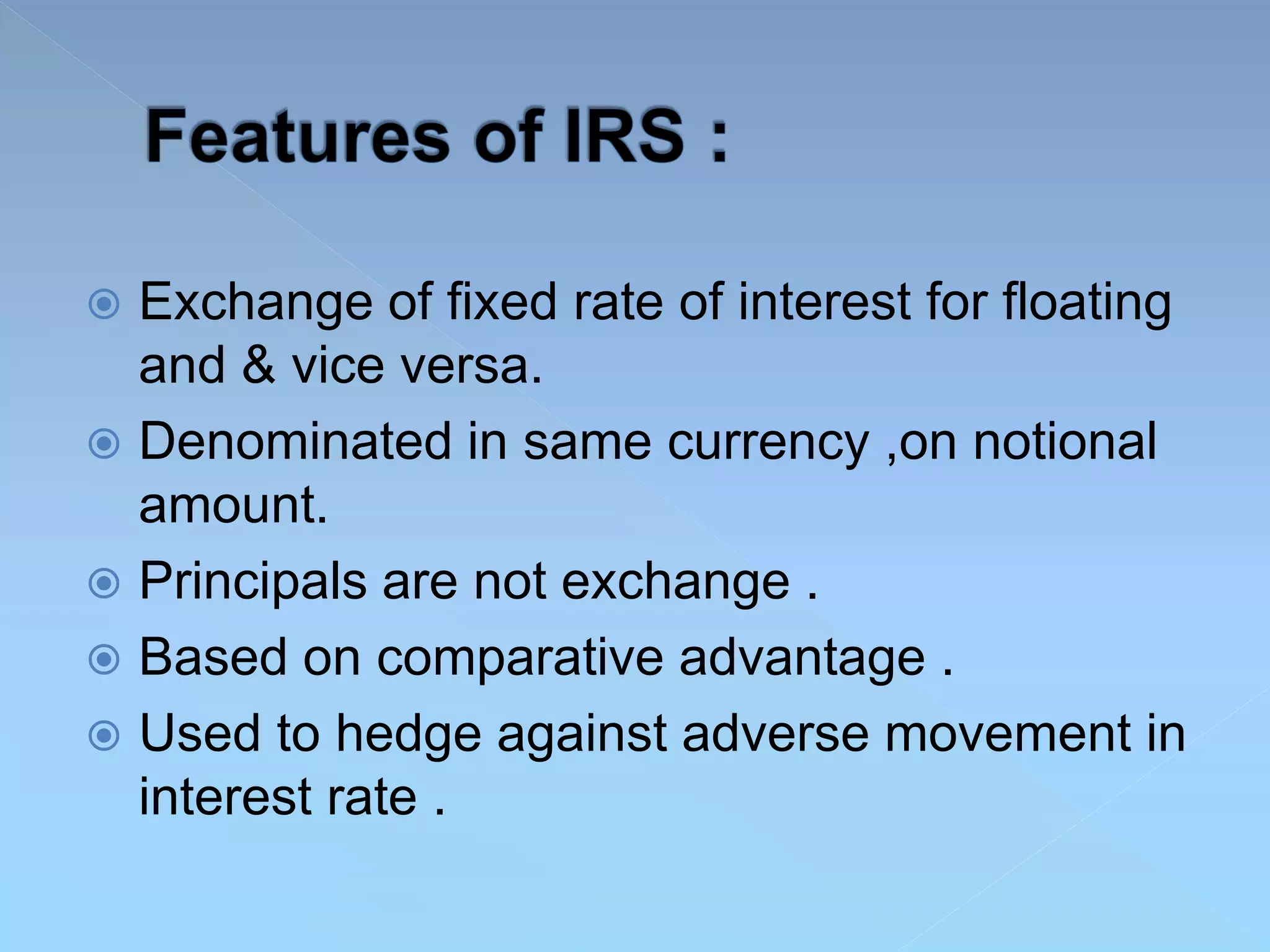 Features of IRS :

Exchange of fixed rate of interest for floating and & vice versa.

Denominated in same currency ,on notional amount.

Principals are not exchange .

Based on comparative advantage .

Used to hedge against adverse movement in interest rate .